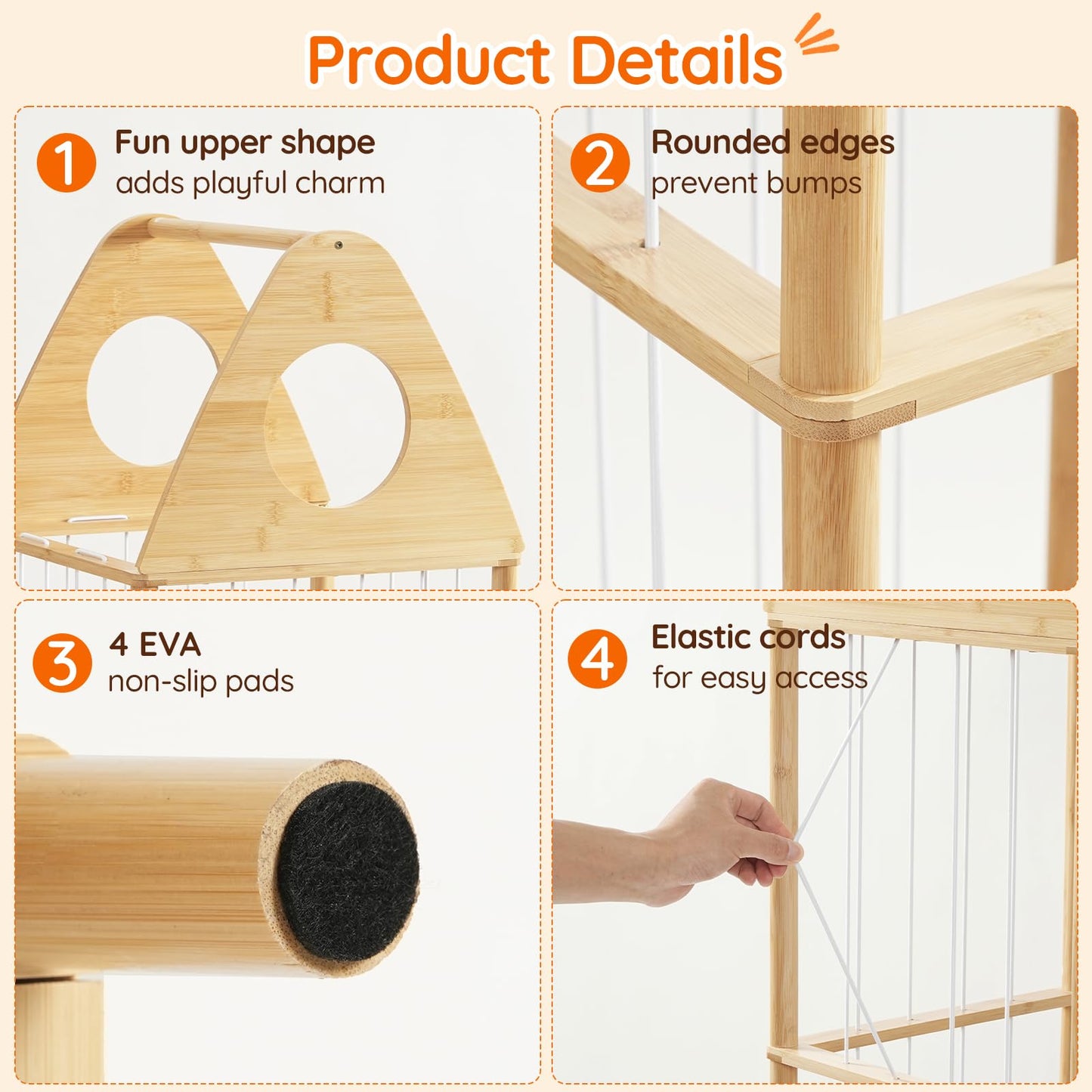 Product Details

1 Fun upper shape
adds playful charm

2 Rounded edges
prevent bumps

3 4 EVA
non-slip pads

4 Elastic cords
for easy access